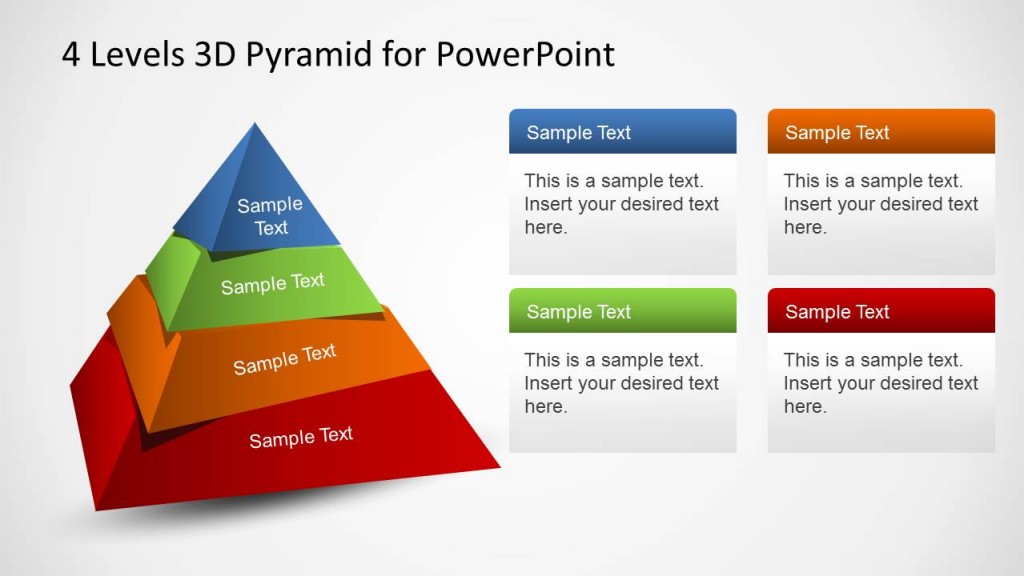 4 Levels 3D Pyramid for PowerPoint

Sample Text

Sample Text

Sample Text

Sample Text

Sample Text

This is a sample text. Insert your desired text here.

Sample Text

This is a sample text. Insert your desired text here.

Sample Text

This is a sample text. Insert your desired text here.

Sample Text

This is a sample text. Insert your desired text here.